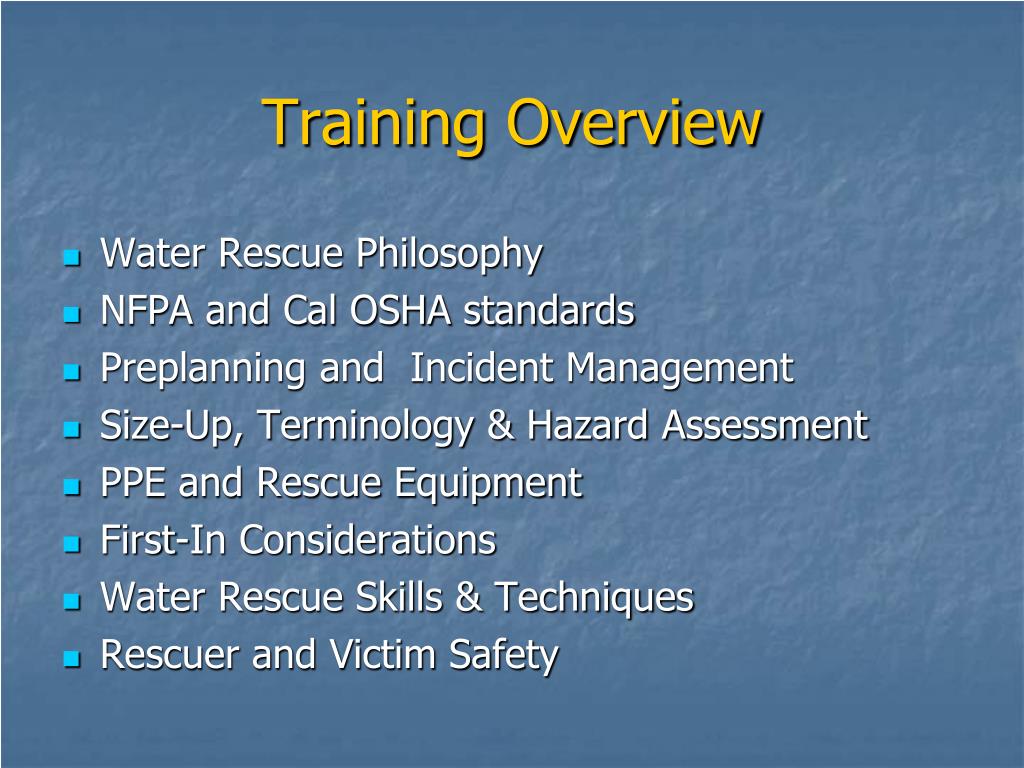 Training Overview

- Water Rescue Philosophy
- NFPA and Cal OSHA standards
- Preplanning and  Incident Management
- Size-Up, Terminology & Hazard Assessment
- PPE and Rescue Equipment
- First-In Considerations
- Water Rescue Skills & Techniques
- Rescuer and Victim Safety